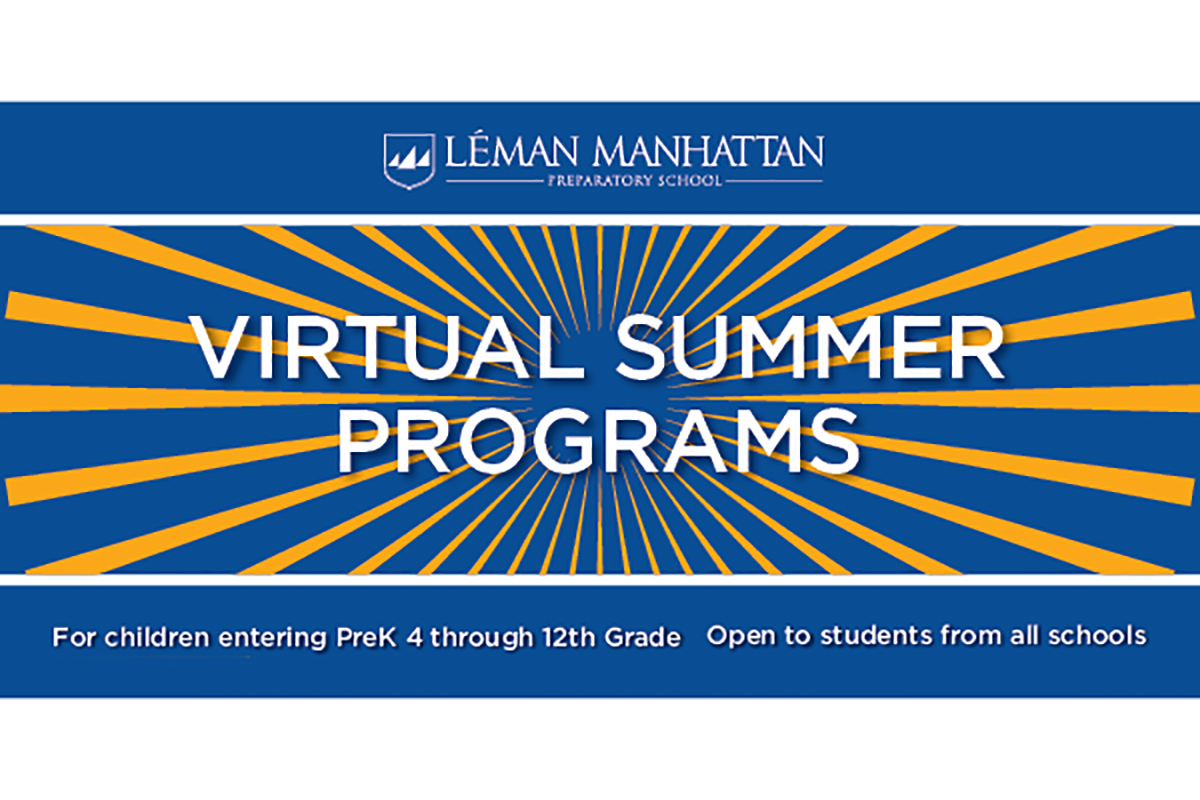 LÉMAN MANHATTAN
PREPARATORY SCHOOL

VIRTUAL SUMMER PROGRAMS

For children entering PreK 4 through 12th Grade Open to students from all schools